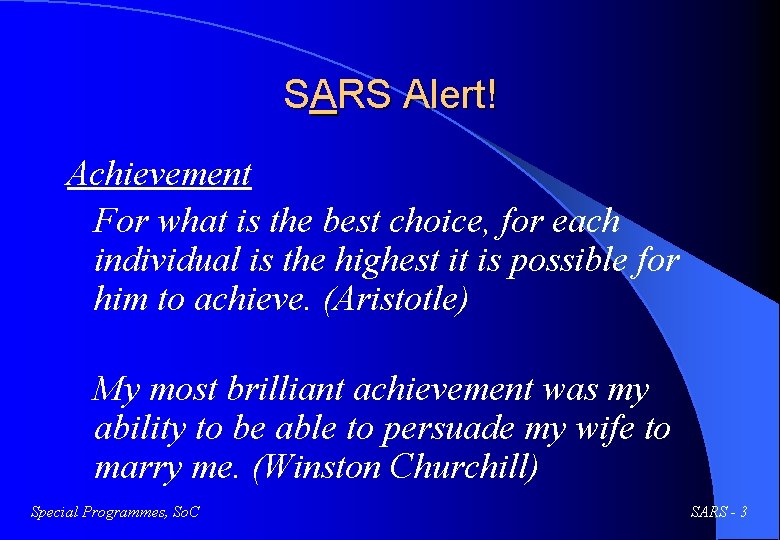 SARS Alert!

Achievement

For what is the best choice, for each individual is the highest it is possible for him to achieve. (Aristotle)

My most brilliant achievement was my ability to be able to persuade my wife to marry me. (Winston Churchill)

Special Programmes, SoC

SARS - 3